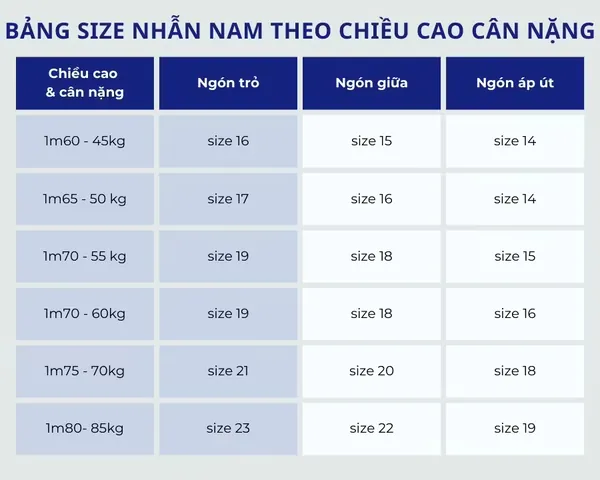 BẢNG SIZE NHẪN NAM THEO CHIỀU CAO CÂN NẶNG

| Chiều cao & cân nặng | Ngón trỏ | Ngón giữa | Ngón áp út |
|---|---|---|---|
| 1m60 - 45kg | size 16 | size 15 | size 14 |
| 1m65 - 50 kg | size 17 | size 16 | size 14 |
| 1m70 - 55 kg | size 19 | size 18 | size 15 |
| 1m70 - 60kg | size 19 | size 18 | size 16 |
| 1m75 - 70kg | size 21 | size 20 | size 18 |
| 1m80- 85kg | size 23 | size 22 | size 19 |